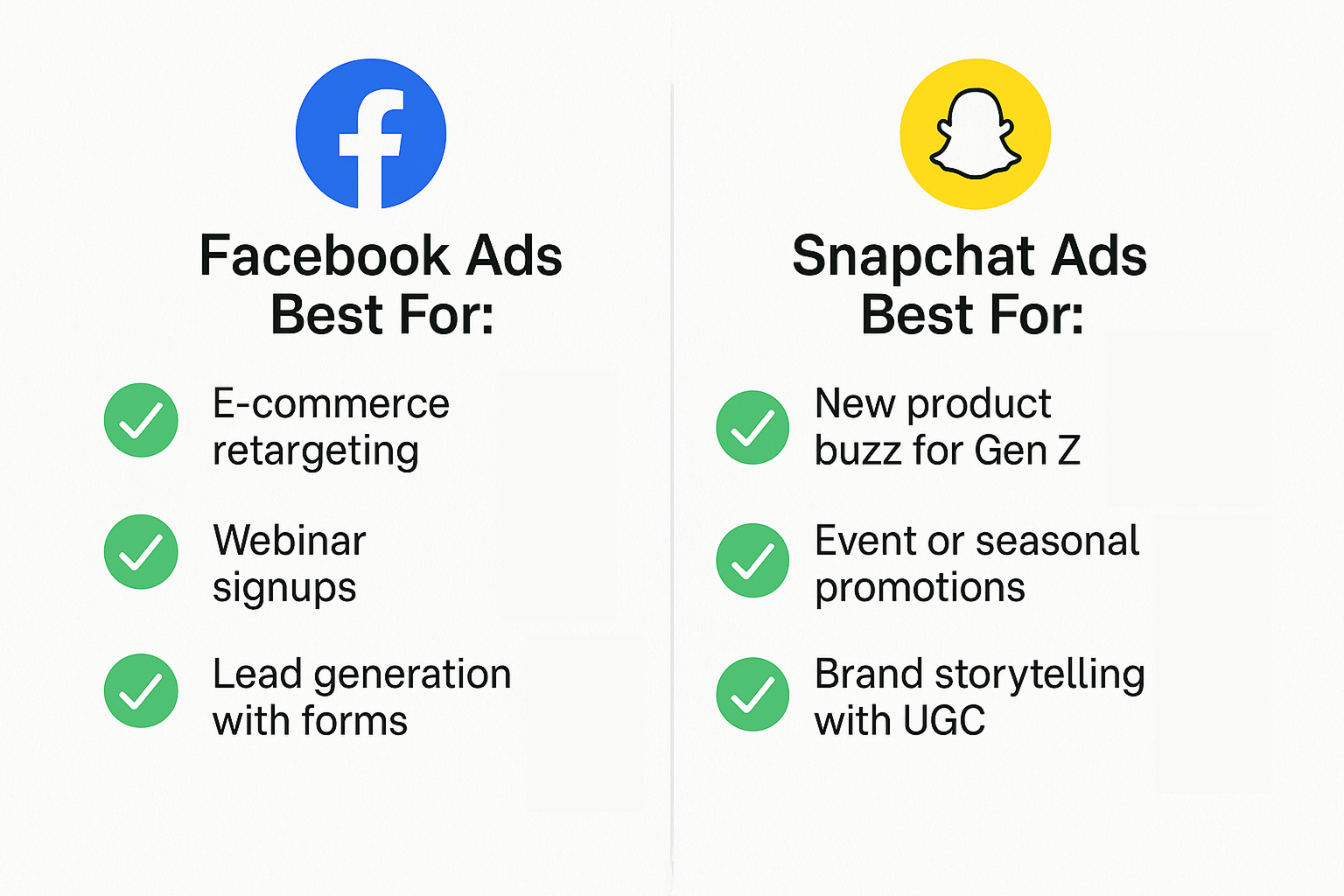 Facebook Ads
Best For:

E-commerce retargeting

Webinar signups

Lead generation with forms

Snapchat Ads
Best For:

New product buzz for Gen Z

Event or seasonal promotions

Brand storytelling with UGC